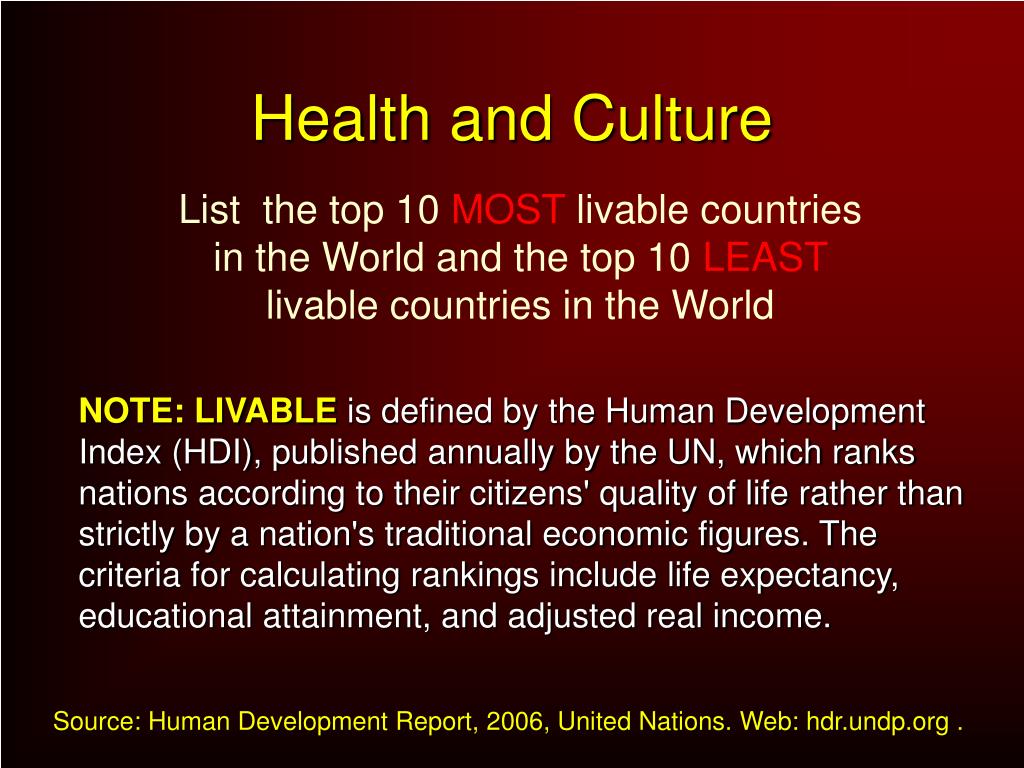 Health and Culture

List the top 10 MOST livable countries in the World and the top 10 LEAST livable countries in the World

NOTE: LIVABLE is defined by the Human Development Index (HDI), published annually by the UN, which ranks nations according to their citizens' quality of life rather than strictly by a nation's traditional economic figures. The criteria for calculating rankings include life expectancy, educational attainment, and adjusted real income.

Source: Human Development Report, 2006, United Nations. Web: hdr.undp.org .